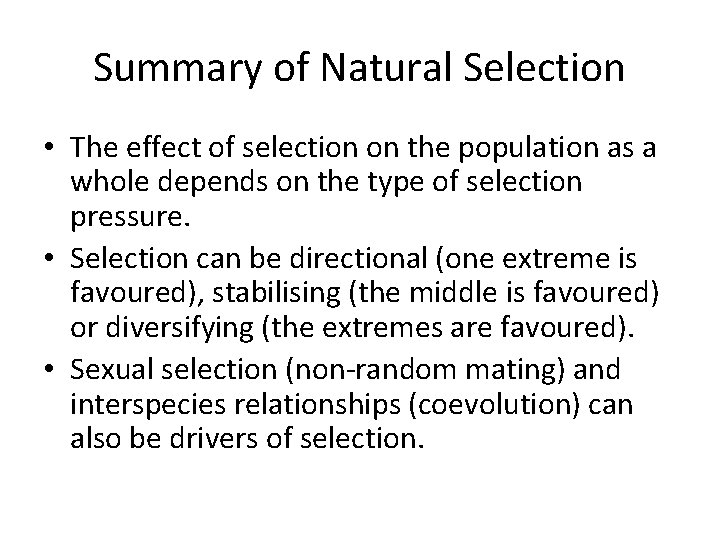 Summary of Natural Selection

• The effect of selection on the population as a whole depends on the type of selection pressure.
• Selection can be directional (one extreme is favoured), stabilising (the middle is favoured) or diversifying (the extremes are favoured).
• Sexual selection (non-random mating) and interspecies relationships (coevolution) can also be drivers of selection.